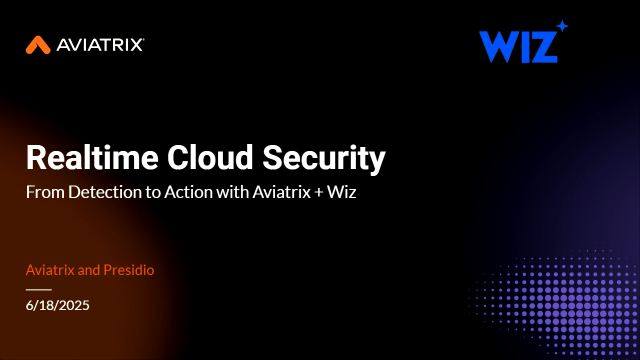 AVIATRIX

WIZ

Realtime Cloud Security

From Detection to Action with Aviatrix + Wiz

Aviatrix and Presidio

6/18/2025